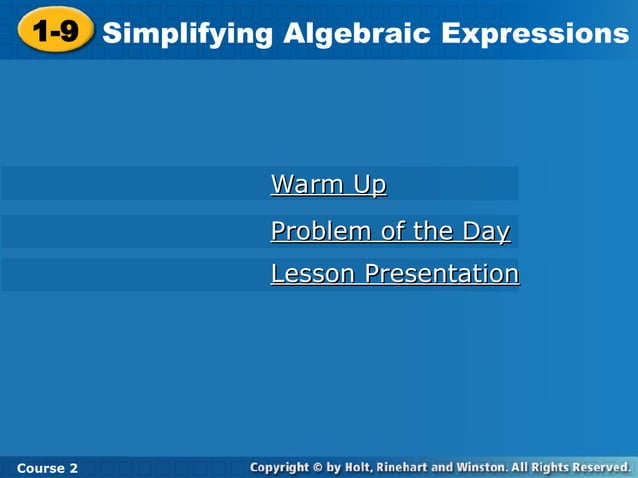 1-9 Simplifying Algebraic Expressions

Warm Up

Problem of the Day

Lesson Presentation

Course 2

Copyright © by Holt, Rinehart and Winston. All Rights Reserved.